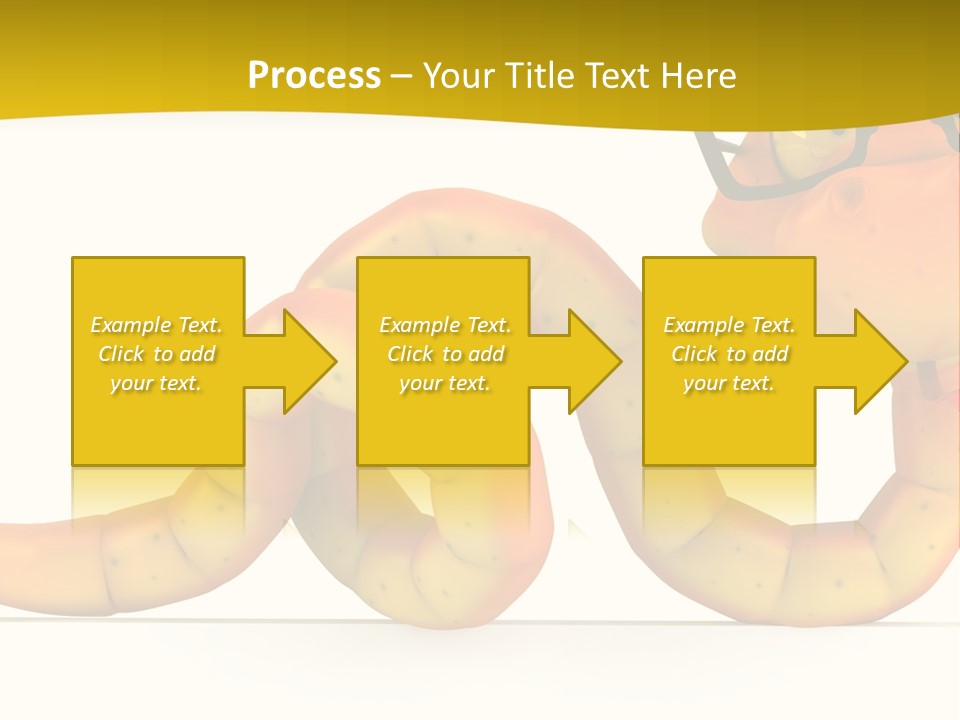 Process – Your Title Text Here

Example Text. Click to add your text.

Example Text. Click to add your text.

Example Text. Click to add your text.